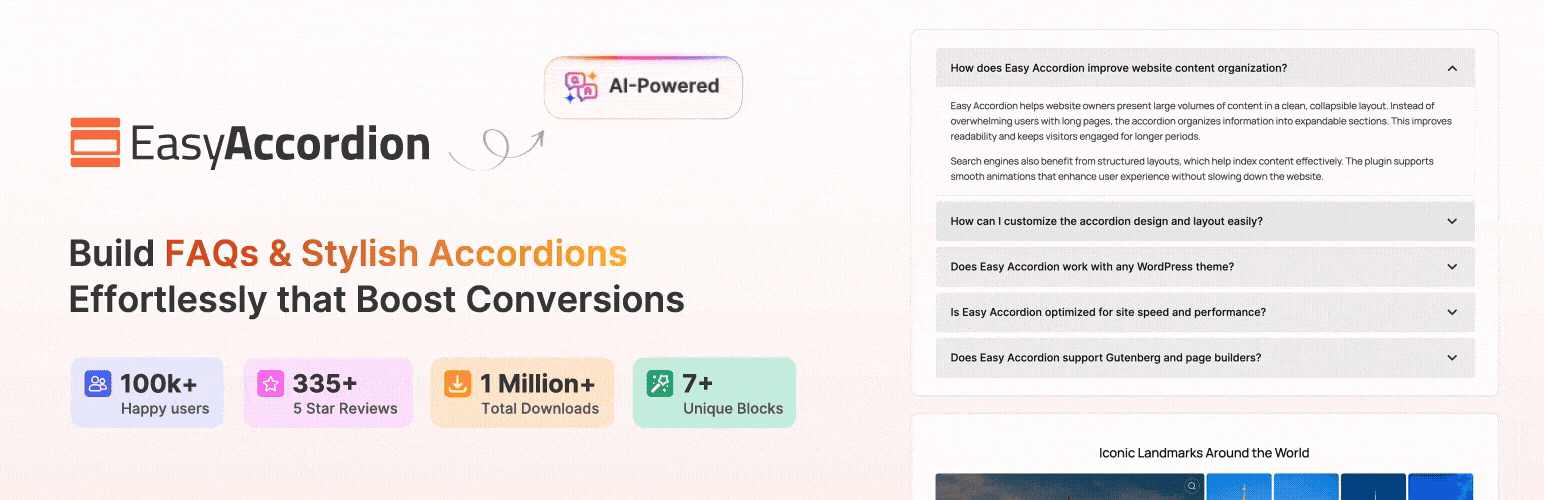 AI-Powered

EasyAccordion

Build FAQs & Stylish Accordions Effortlessly that Boost Conversions

100k+
Happy users

335+
5 Star Reviews

1 Million+
Total Downloads

7+
Unique Blocks

How does Easy Accordion improve website content organization?

Easy Accordion helps website owners present large volumes of content in a clean, collapsible layout. Instead of overwhelming users with long pages, the accordion organizes information into expandable sections. This improves readability and keeps visitors engaged for longer periods.

Search engines also benefit from structured layouts, which help index content effectively. The plugin supports smooth animations that enhance user experience without slowing down the website.

How can I customize the accordion design and layout easily?

Does Easy Accordion work with any WordPress theme?

Is Easy Accordion optimized for site speed and performance?

Does Easy Accordion support Gutenberg and page builders?

Iconic Landmarks Around the World